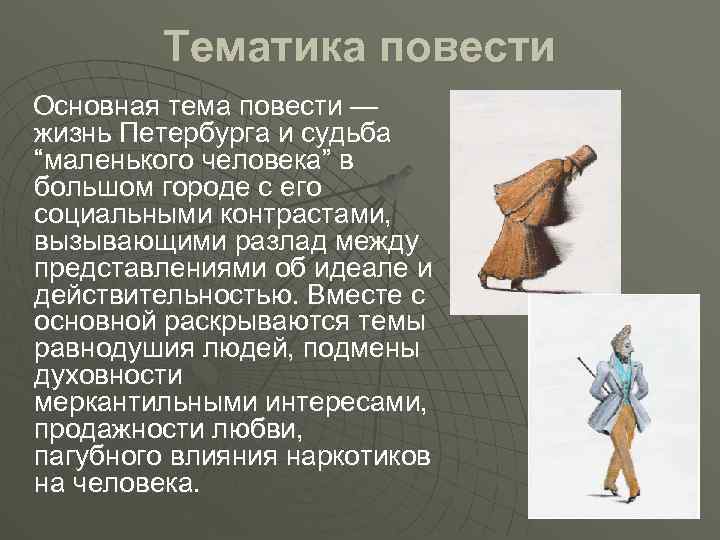 Тематика повести

Основная тема повести — жизнь Петербурга и судьба “маленького человека” в большом городе с его социальными контрастами, вызывающими разлад между представлениями об идеале и действительностью. Вместе с основной раскрываются темы равнодушия людей, подмены духовности меркантильными интересами, продажности любви, пагубного влияния наркотиков на человека.